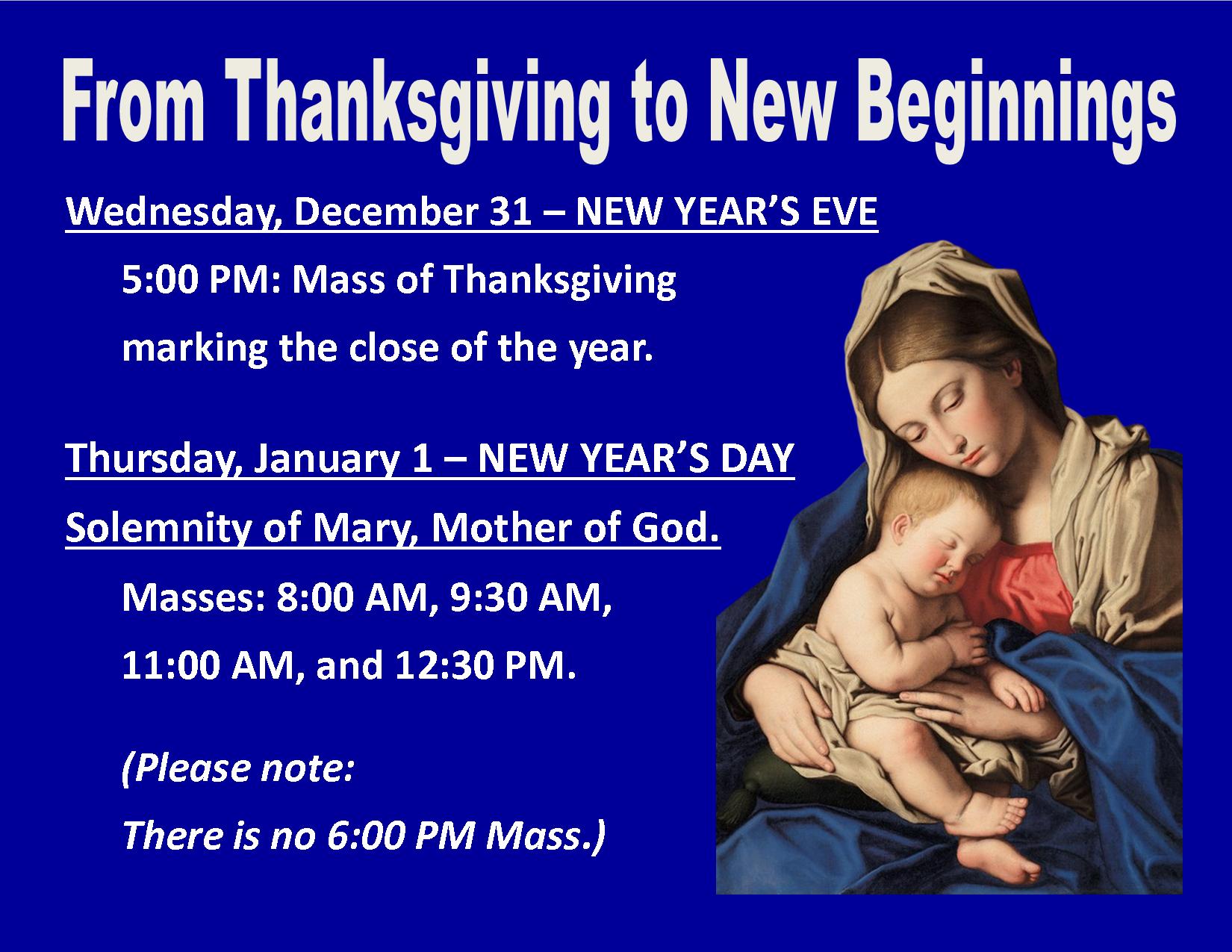 From Thanksgiving to New Beginnings

Wednesday, December 31 – NEW YEAR'S EVE

5:00 PM: Mass of Thanksgiving marking the close of the year.

Thursday, January 1 – NEW YEAR'S DAY

Solemnity of Mary, Mother of God.

Masses: 8:00 AM, 9:30 AM, 11:00 AM, and 12:30 PM.

(Please note: There is no 6:00 PM Mass.)